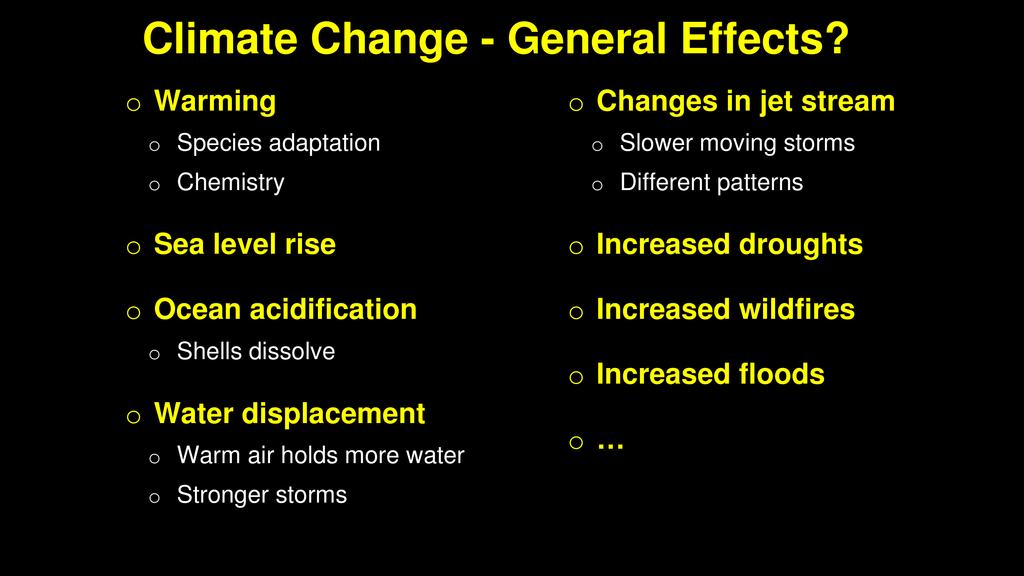 Climate Change - General Effects?

o Warming
o Species adaptation
o Chemistry

o Sea level rise

o Ocean acidification
o Shells dissolve

o Water displacement
o Warm air holds more water
o Stronger storms

o Changes in jet stream
o Slower moving storms
o Different patterns

o Increased droughts

o Increased wildfires

o Increased floods

o …